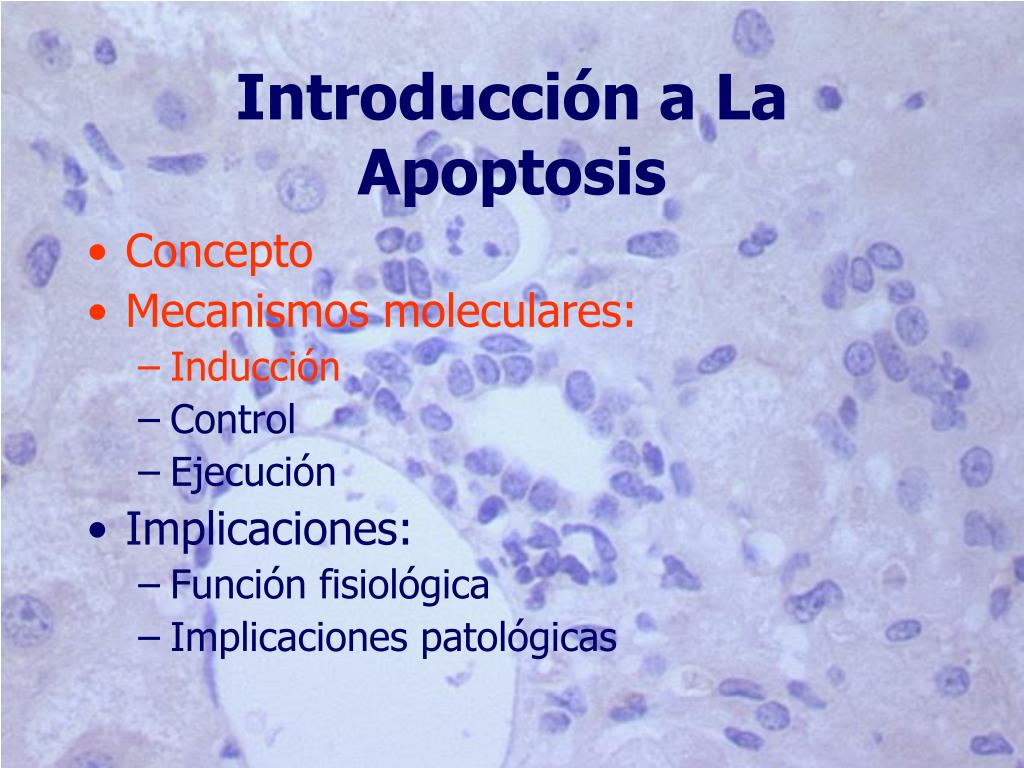 Introducción a La Apoptosis

• Concepto
• Mecanismos moleculares:
– Inducción
– Control
– Ejecución
• Implicaciones:
– Función fisiológica
– Implicaciones patológicas